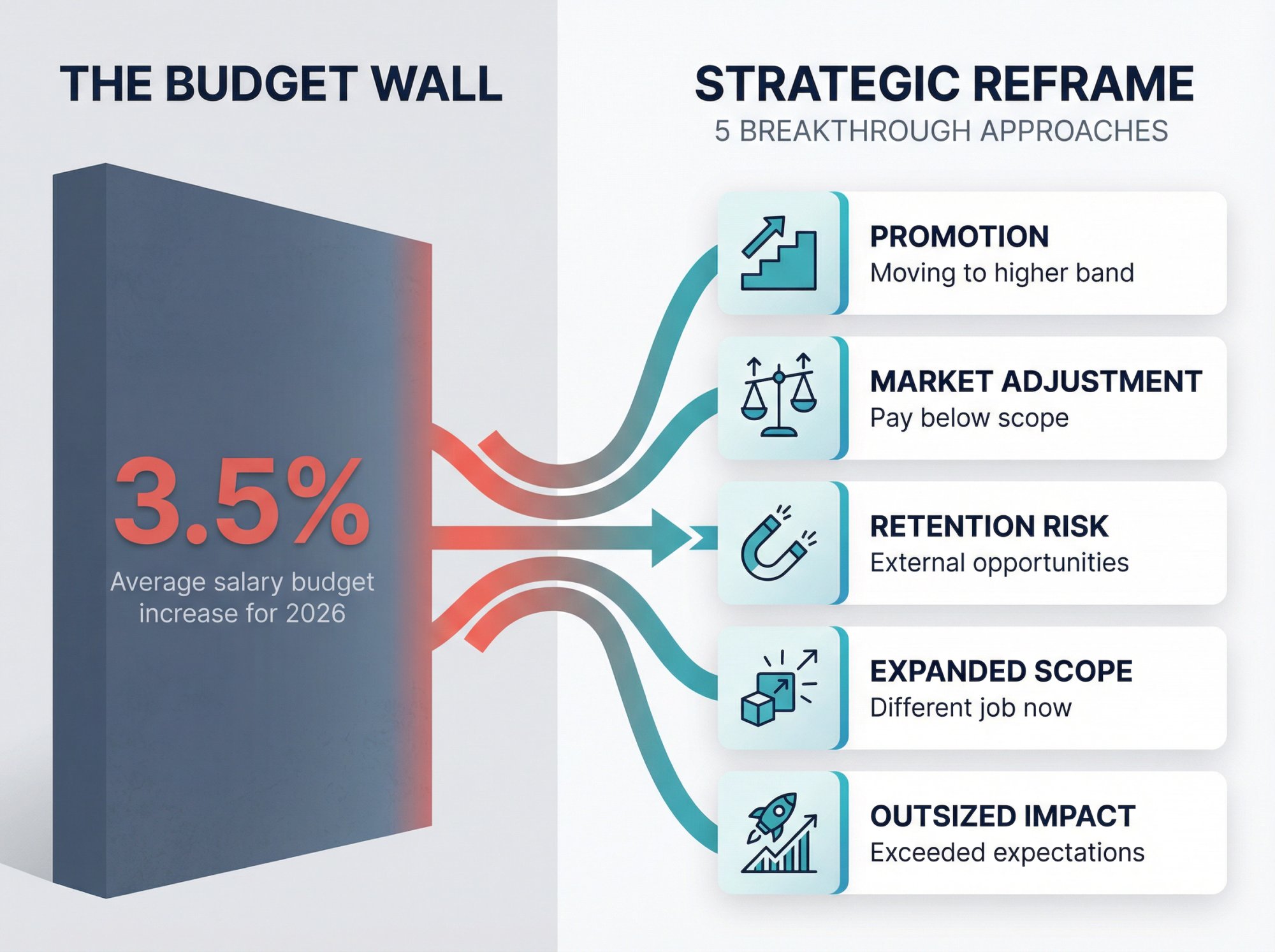 THE BUDGET WALL

3.5%

Average salary budget increase for 2026

STRATEGIC REFRAME

5 BREAKTHROUGH APPROACHES

PROMOTION
Moving to higher band

MARKET ADJUSTMENT
Pay below scope

RETENTION RISK
External opportunities

EXPANDED SCOPE
Different job now

OUTSIZED IMPACT
Exceeded expectations